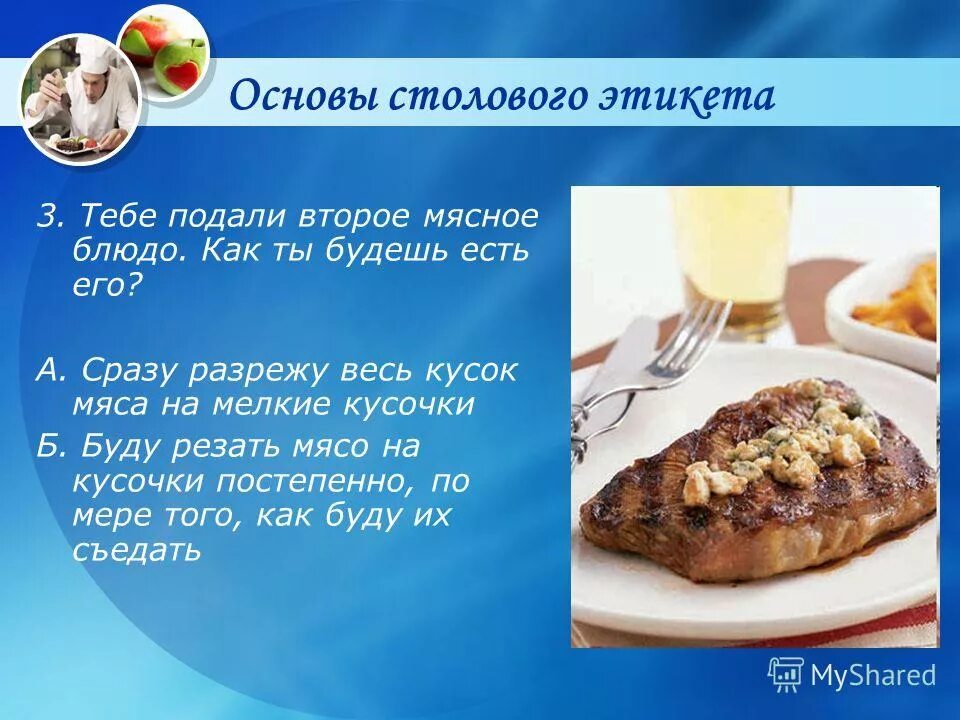 Основы столового этикета

3. Тебе подали второе мясное блюдо. Как ты будешь есть его?

А. Сразу разрежу весь кусок мяса на мелкие кусочки

Б. Буду резать мясо на кусочки постепенно, по мере того, как буду их съедать

MyShared